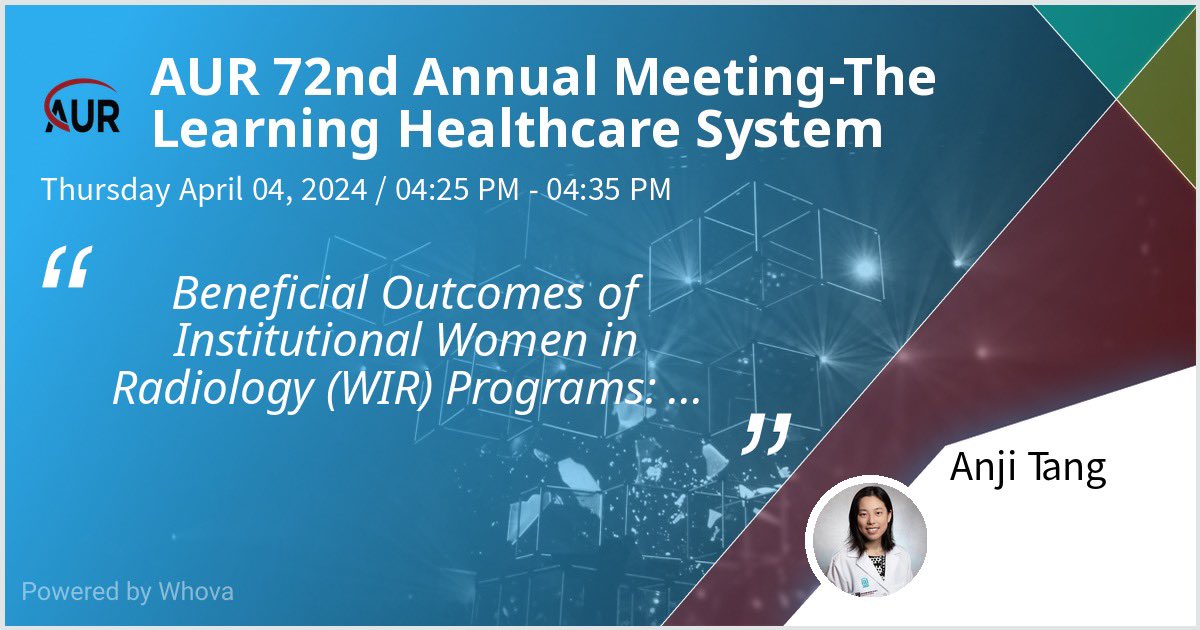 AUR

AUR 72nd Annual Meeting-The Learning Healthcare System

Thursday April 04, 2024 / 04:25 PM - 04:35 PM

“ Beneficial Outcomes of Institutional Women in Radiology (WIR) Programs: ... ”

Anji Tang

Powered by Whova